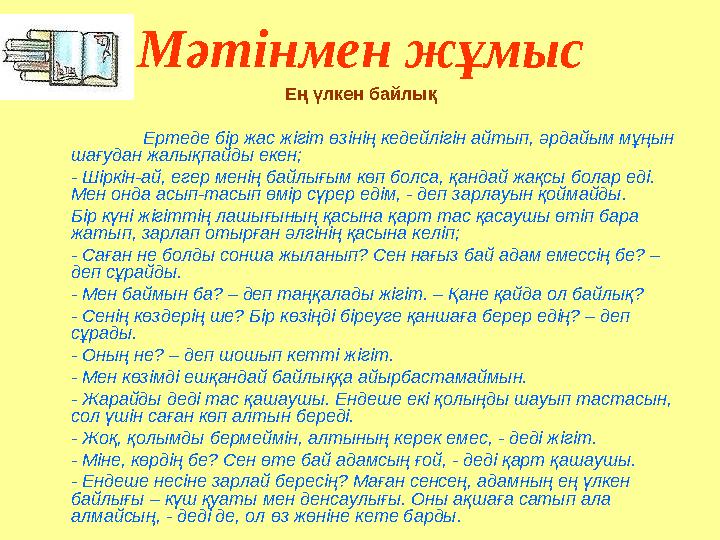 Мәтінмен жұмыс

Ең үлкен байлық

Ертеде бір жас жігіт өзінің кедейлігін айтып, әрдайым мұңын шағудан жалықпайды екен;

- Шіркін-ай, егер менің байлығым көп болса, қандай жақсы болар еді. Мен онда асып-тасып өмір сүрер едім, - деп зарлауын қоймайды.

Бір күні жігіттің лашығының қасына қарт тас қасаушы өтіп бара жатып, зарлап отырған әлгінің қасына келіп;

- Саған не болды сонша жыланып? Сен нағыз бай адам емессің бе? – деп сұрайды.

- Мен баймын ба? – деп таңқалады жігіт. – Қане қайда ол байлық?

- Сенің көздерің ше? Бір көзіңді біреуге қаншаға берер едің? – деп сұрады.

- Оның не? – деп шошып кетті жігіт.

- Мен көзімді ешқандай байлыққа айырбастамаймын.

- Жарайды деді тас қашаушы. Ендеше екі қолыңды шауып тастасын, сол үшін саған көп алтын береді.

- Жоқ, қолымды бермеймін, алтының керек емес, - деді жігіт.

- Міне, көрдің бе? Сен өте бай адамсың ғой, - деді қарт қашаушы.

- Ендеше несіне зарлай бересің? Маған сенсең, адамның ең үлкен байлығы – күш қуаты мен денсаулығы. Оны ақшаға сатып ала алмайсың, - деді де, ол өз жөніне кете барды.